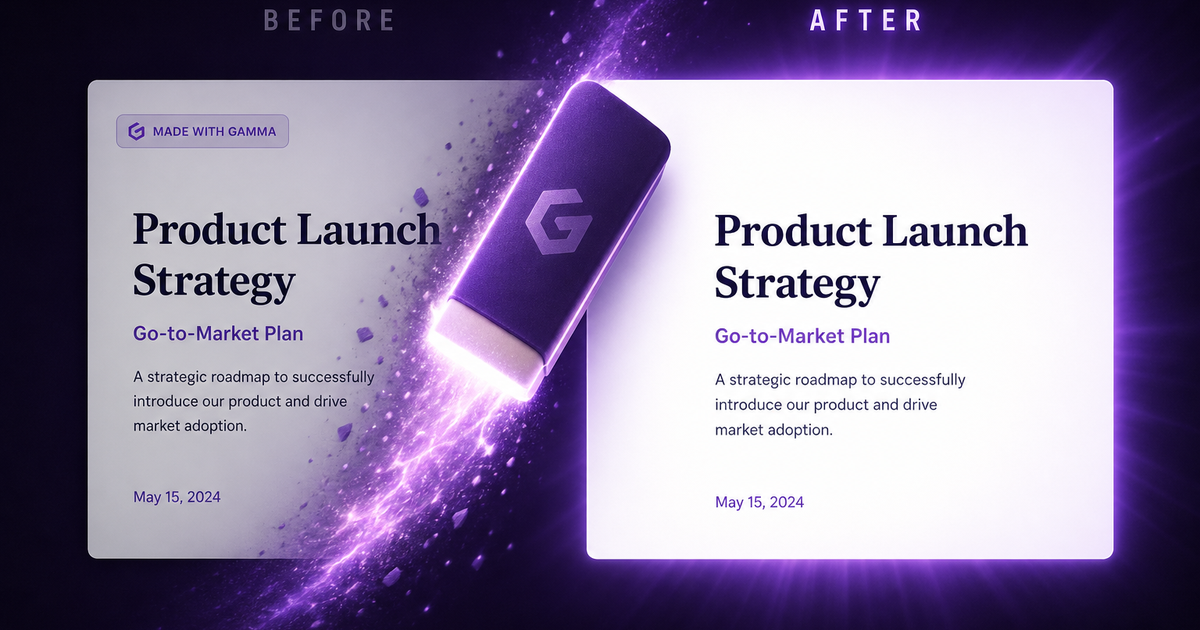 BEFORE

MADE WITH GAMMA

Product Launch Strategy

Go-to-Market Plan

A strategic roadmap to successfully introduce our product and drive market adoption.

May 15, 2024

AFTER

Product Launch Strategy

Go-to-Market Plan

A strategic roadmap to successfully introduce our product and drive market adoption.

May 15, 2024